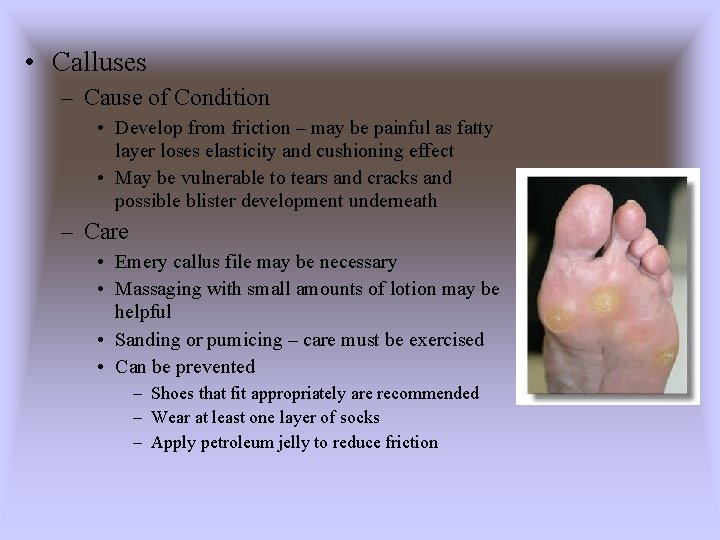 • Calluses
– Cause of Condition
• Develop from friction – may be painful as fatty layer loses elasticity and cushioning effect
• May be vulnerable to tears and cracks and possible blister development underneath
– Care
• Emery callus file may be necessary
• Massaging with small amounts of lotion may be helpful
• Sanding or pumicing – care must be exercised
• Can be prevented
– Shoes that fit appropriately are recommended
– Wear at least one layer of socks
– Apply petroleum jelly to reduce friction